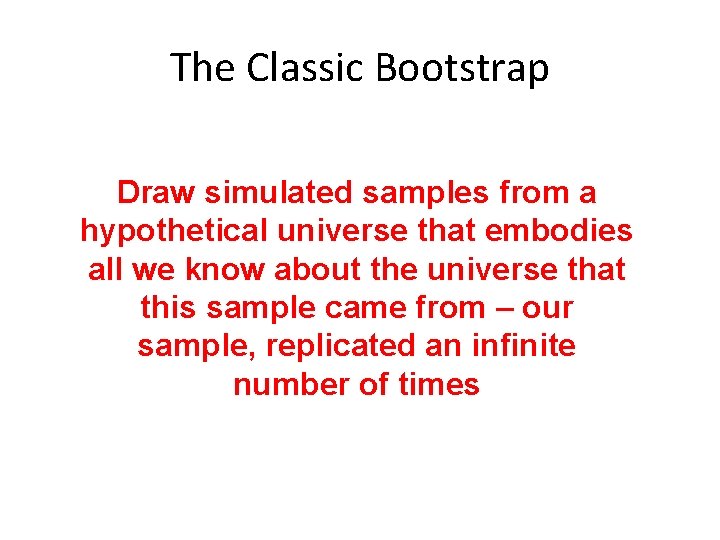 The Classic Bootstrap

Draw simulated samples from a hypothetical universe that embodies all we know about the universe that this sample came from – our sample, replicated an infinite number of times